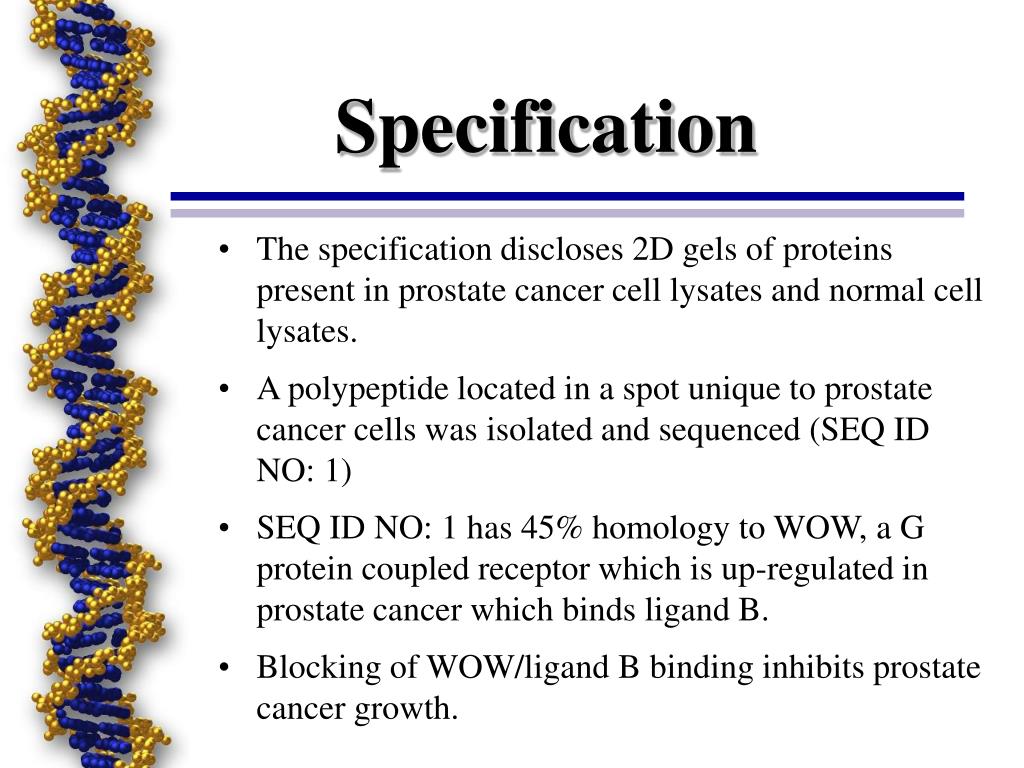 Specification

• The specification discloses 2D gels of proteins present in prostate cancer cell lysates and normal cell lysates.

• A polypeptide located in a spot unique to prostate cancer cells was isolated and sequenced (SEQ ID NO: 1)

• SEQ ID NO: 1 has 45% homology to WOW, a G protein coupled receptor which is up-regulated in prostate cancer which binds ligand B.

• Blocking of WOW/ligand B binding inhibits prostate cancer growth.